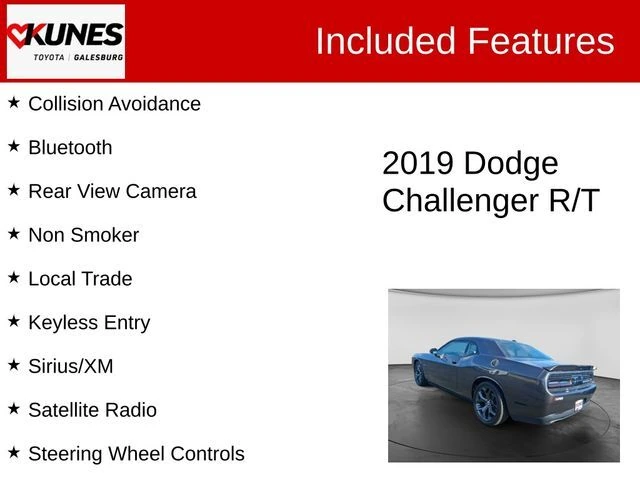 KUNES
TOYOTA | GALESBURG

Included Features

★ Collision Avoidance
★ Bluetooth
★ Rear View Camera
★ Non Smoker
★ Local Trade
★ Keyless Entry
★ Sirius/XM
★ Satellite Radio
★ Steering Wheel Controls

2019 Dodge Challenger R/T